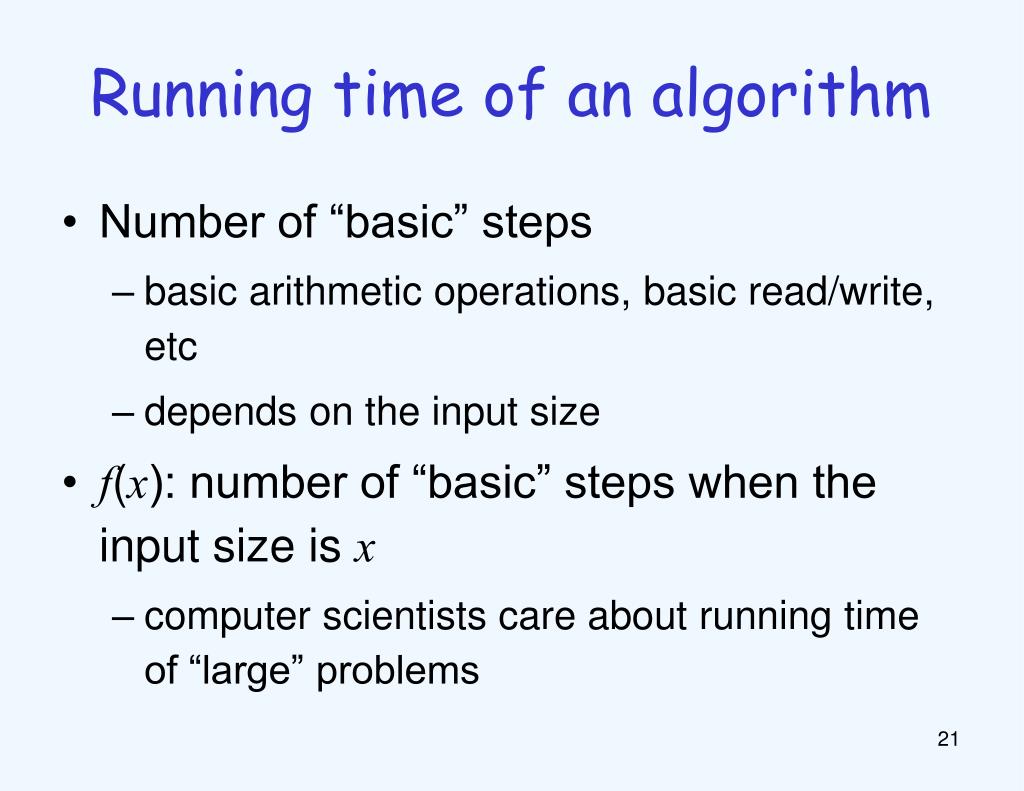 Running time of an algorithm

• Number of “basic” steps
  – basic arithmetic operations, basic read/write, etc
  – depends on the input size
• $f(x)$: number of “basic” steps when the input size is $x$
  – computer scientists care about running time of “large” problems

21